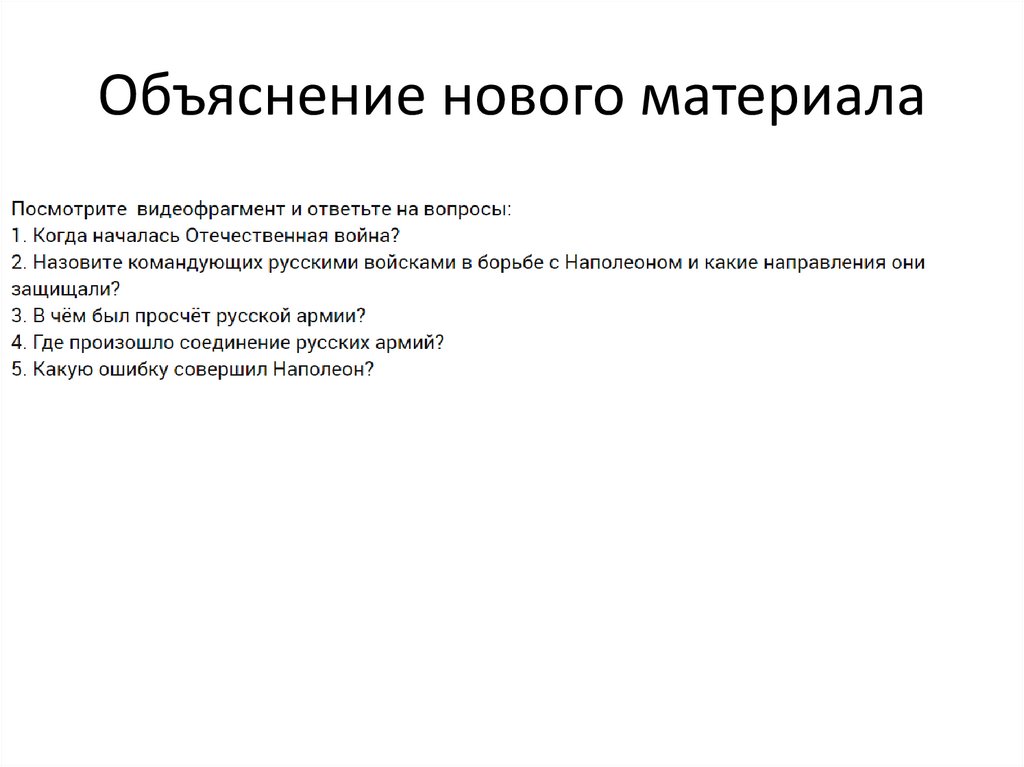 Объяснение нового материала

Посмотрите видеофрагмент и ответьте на вопросы:
1. Когда началась Отечественная война?
2. Назовите командующих русскими войсками в борьбе с Наполеоном и какие направления они защищали?
3. В чём был просчёт русской армии?
4. Где произошло соединение русских армий?
5. Какую ошибку совершил Наполеон?